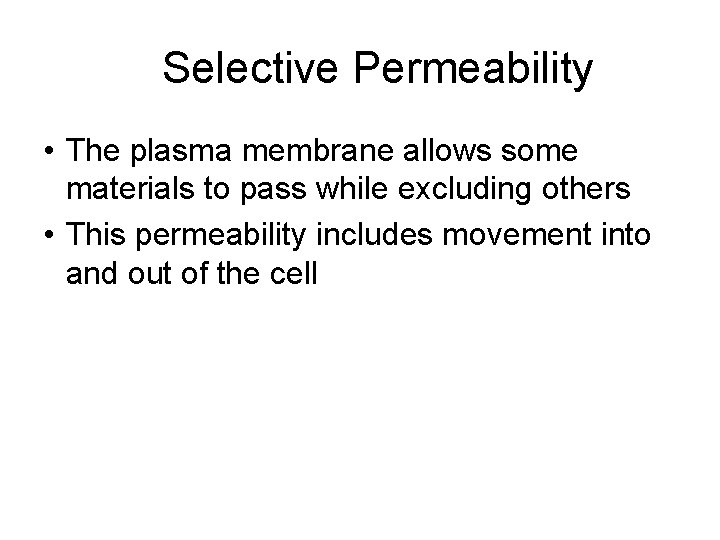 Selective Permeability

• The plasma membrane allows some materials to pass while excluding others

• This permeability includes movement into and out of the cell